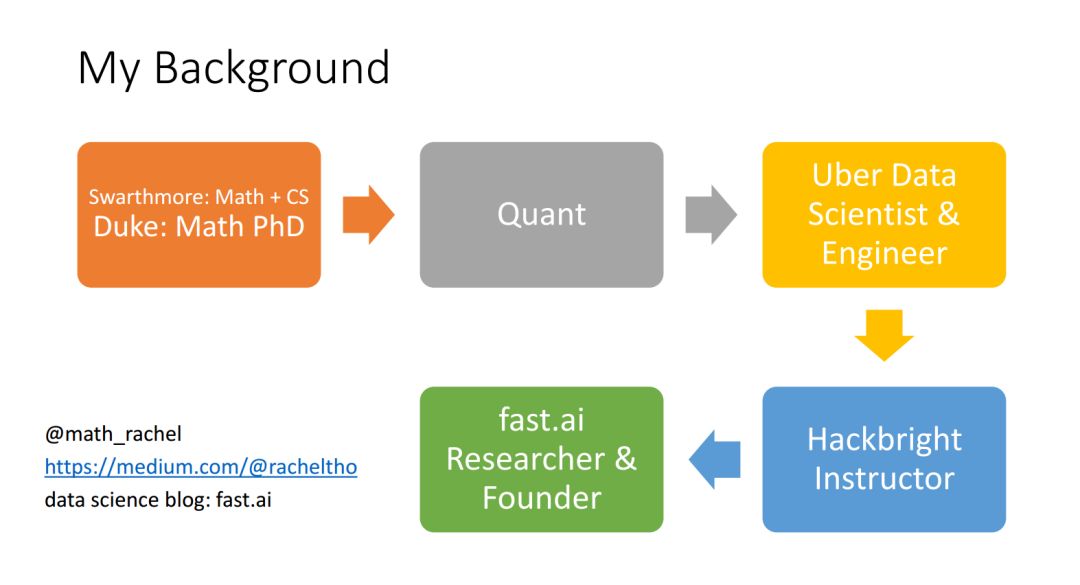 My Background

Swarthmore: Math + CS
Duke: Math PhD

Quant

Uber Data Scientist & Engineer

Hackbright Instructor

fast.ai Researcher & Founder

@math_rachel
https://medium.com/@racheltho
data science blog: fast.ai